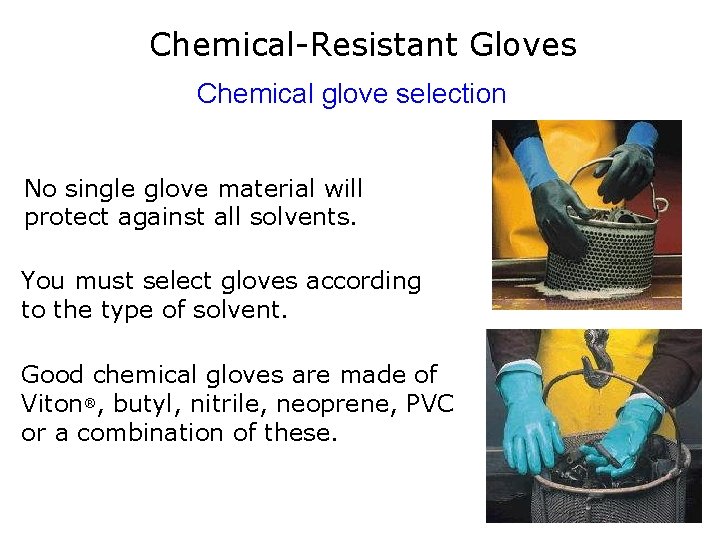 Chemical-Resistant Gloves

Chemical glove selection

No single glove material will protect against all solvents.

You must select gloves according to the type of solvent.

Good chemical gloves are made of Viton®, butyl, nitrile, neoprene, PVC or a combination of these.